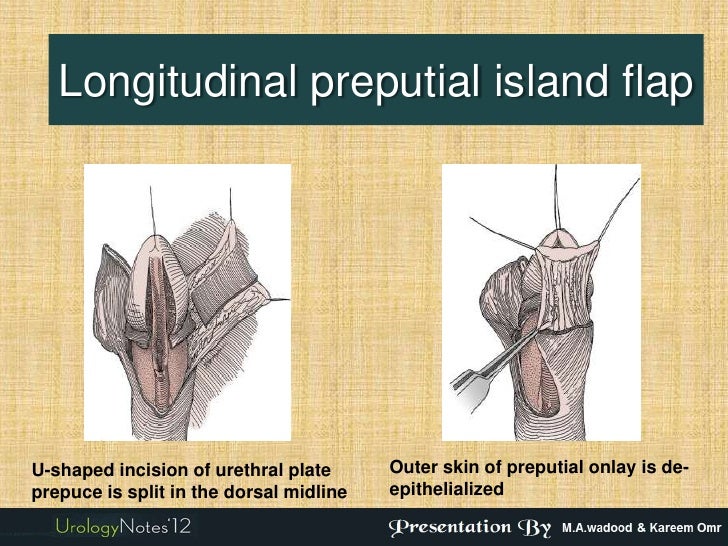 Longitudinal preputial island flap

U-shaped incision of urethral plate prepuce is split in the dorsal midline

Outer skin of preputial onlay is de-epithelialized

UrologyNotes'12

Presentation By M.A.wadood & Kareem Omr